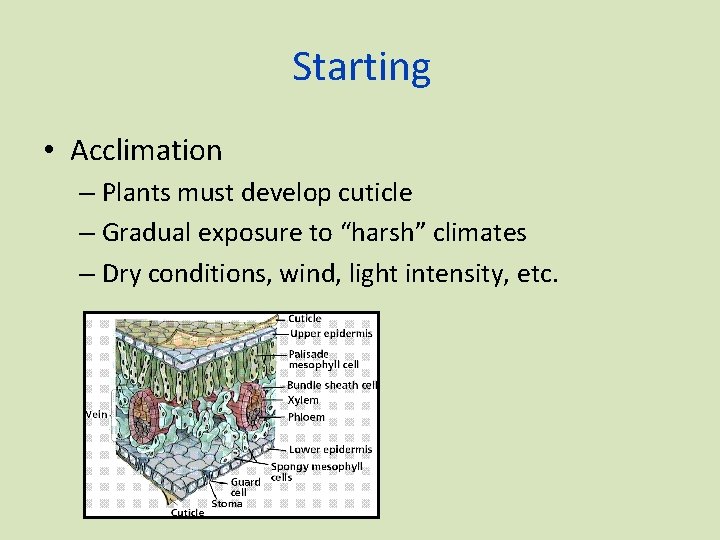 Starting

• Acclimation
– Plants must develop cuticle
– Gradual exposure to “harsh” climates
– Dry conditions, wind, light intensity, etc.

Cuticle
Upper epidermis
Palisade mesophyll cell
Bundle sheath cell
Xylem
Phloem
Vein
Lower epidermis
Spongy mesophyll cells
Guard cell
Stoma
Cuticle